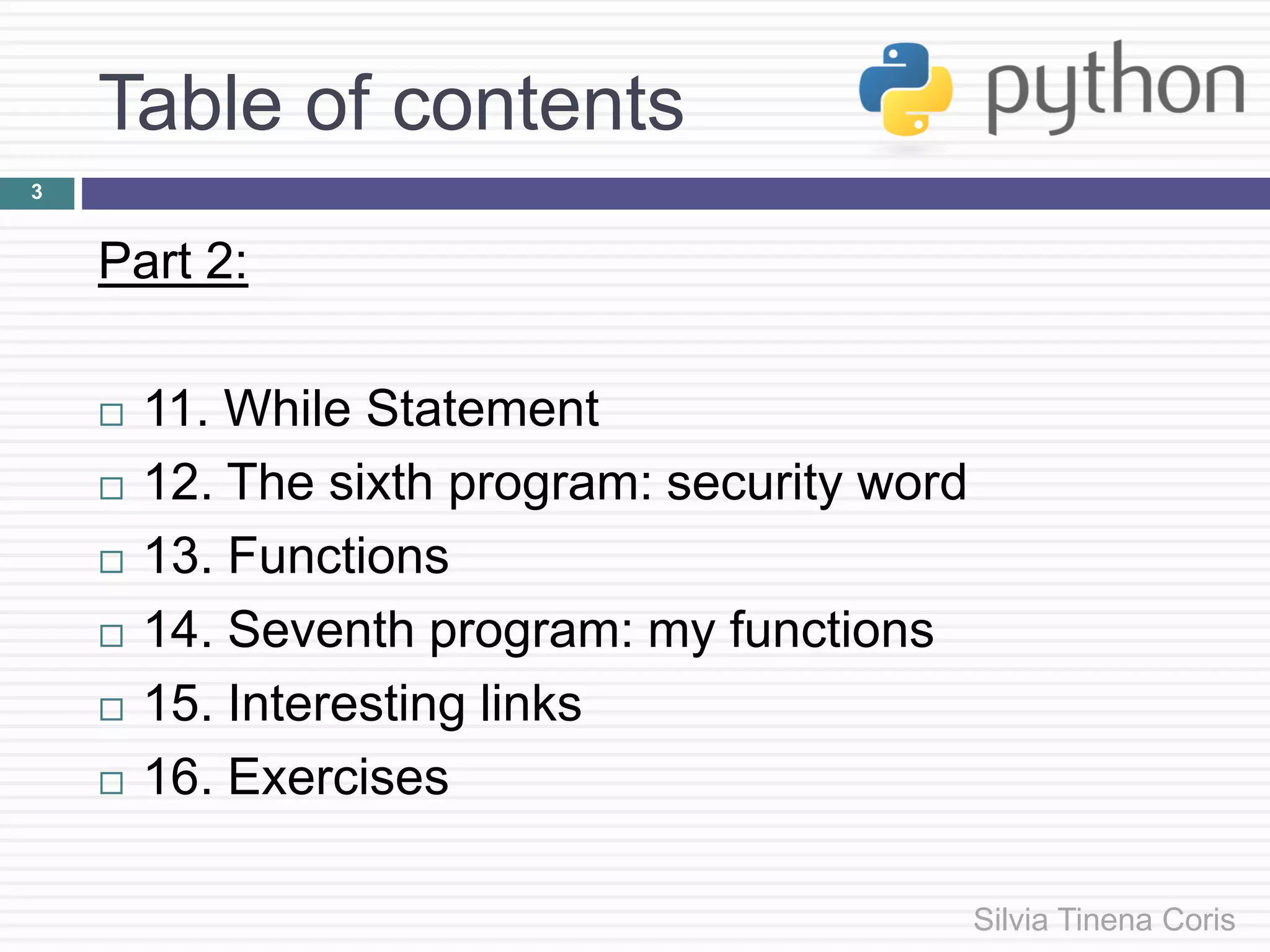 Table of contents

python

3

Part 2:

11. While Statement
12. The sixth program: security word
13. Functions
14. Seventh program: my functions
15. Interesting links
16. Exercises

Silvia Tinena Coris